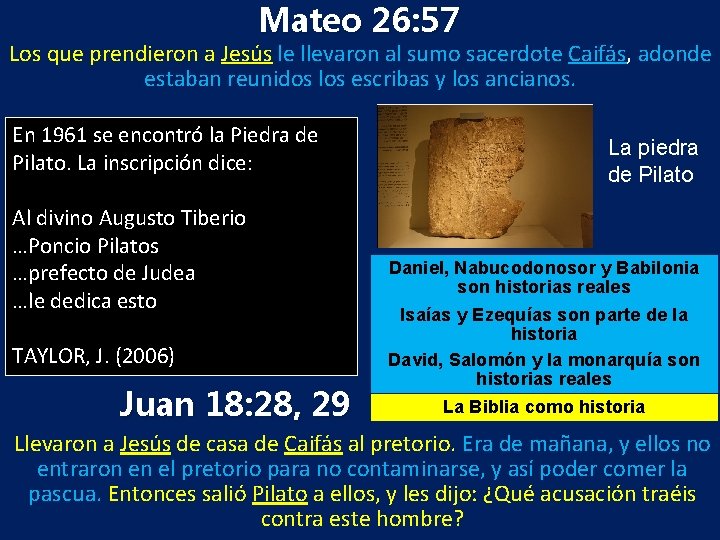 Mateo 26:57

Los que prendieron a Jesús le llevaron al sumo sacerdote Caifás, adonde estaban reunidos los escribas y los ancianos.

En 1961 se encontró la Piedra de Pilato. La inscripción dice:

Al divino Augusto Tiberio
…Poncio Pilatos
…prefecto de Judea
…le dedica esto

TAYLOR, J. (2006)

La piedra de Pilato

Daniel, Nabucodonosor y Babilonia son historias reales

Isaías y Ezequías son parte de la historia

David, Salomón y la monarquía son historias reales

La Biblia como historia

Juan 18:28, 29

Llevaron a Jesús de casa de Caifás al pretorio. Era de mañana, y ellos no entraron en el pretorio para no contaminarse, y así poder comer la pascua. Entonces salió Pilato a ellos, y les dijo: ¿Qué acusación traéis contra este hombre?